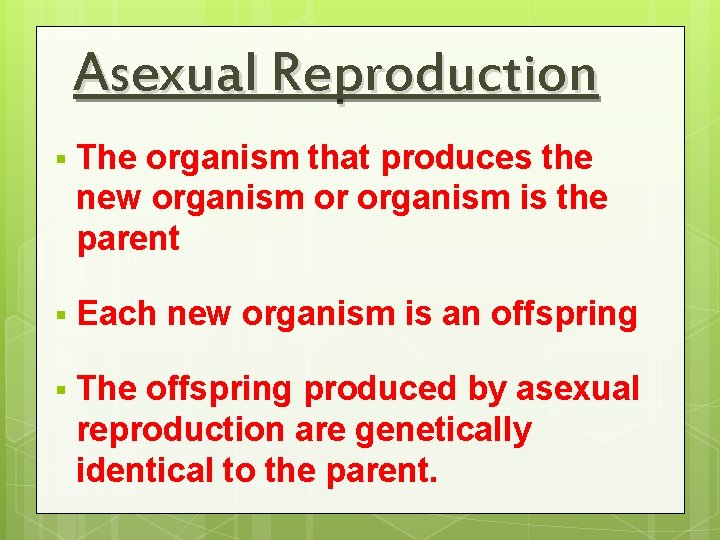 Asexual Reproduction

▪ The organism that produces the new organism or organism is the parent

▪ Each new organism is an offspring

▪ The offspring produced by asexual reproduction are genetically identical to the parent.